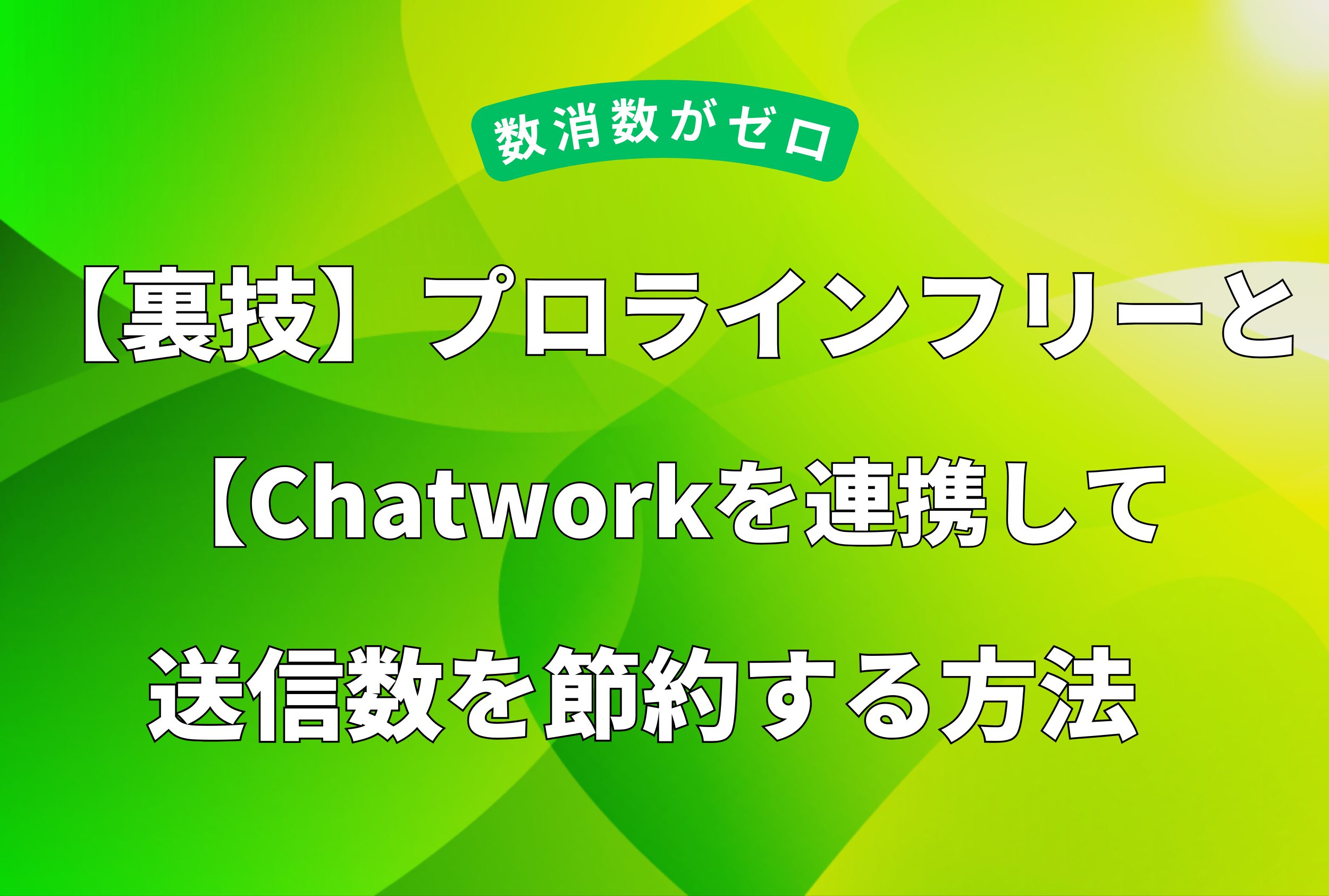 数消数がゼロ

【裏技】プロラインフリーと

【Chatworkを連携して

送信数を節約する方法